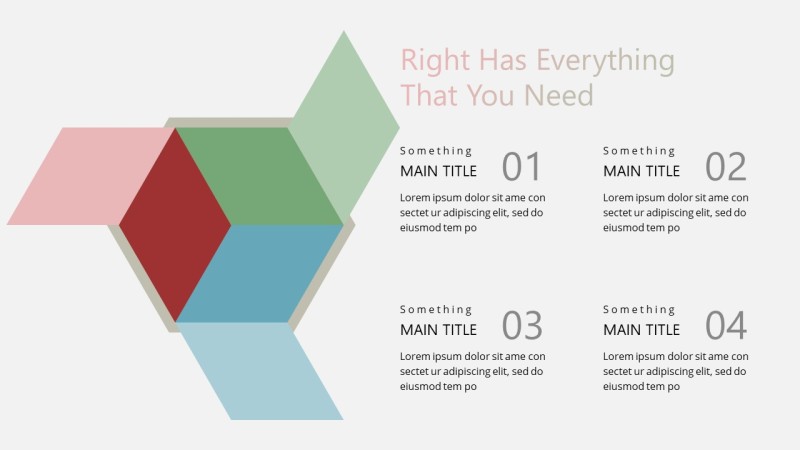 Right Has Everything That You Need

Something
MAIN TITLE 01
Lorem ipsum dolor sit ame con sectet ur adipiscing elit, sed do eiusmod tem po

Something
MAIN TITLE 02
Lorem ipsum dolor sit ame con sectet ur adipiscing elit, sed do eiusmod tem po

Something
MAIN TITLE 03
Lorem ipsum dolor sit ame con sectet ur adipiscing elit, sed do eiusmod tem po

Something
MAIN TITLE 04
Lorem ipsum dolor sit ame con sectet ur adipiscing elit, sed do eiusmod tem po